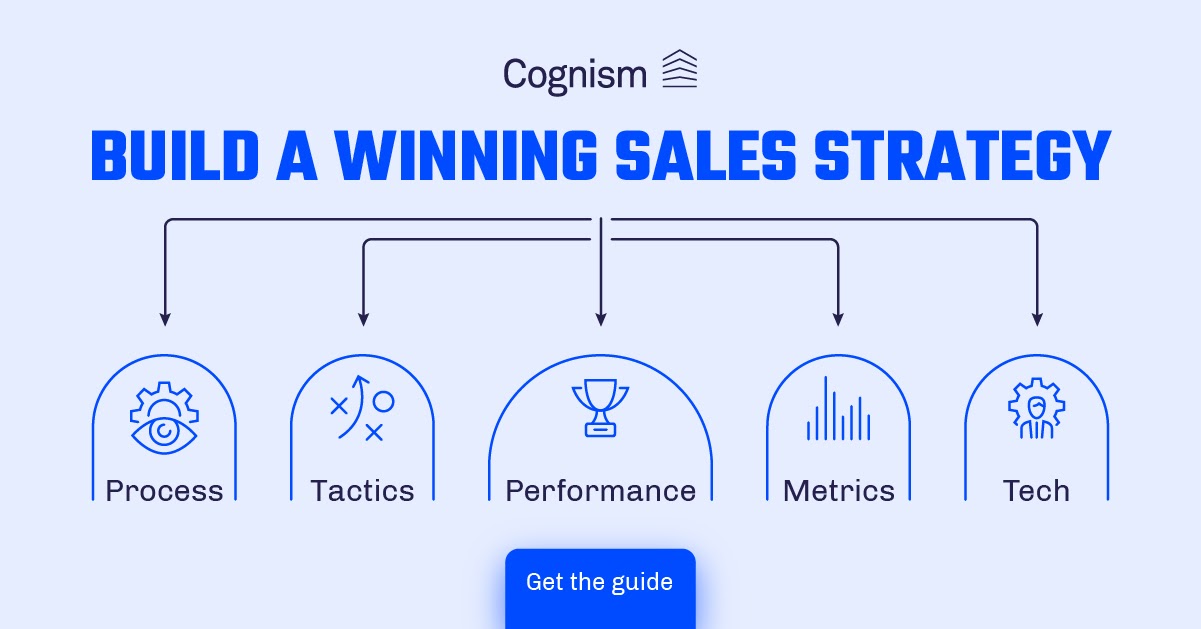 Cognism

BUILD A WINNING SALES STRATEGY

Process

Tactics

Performance

Metrics

Tech

Get the guide